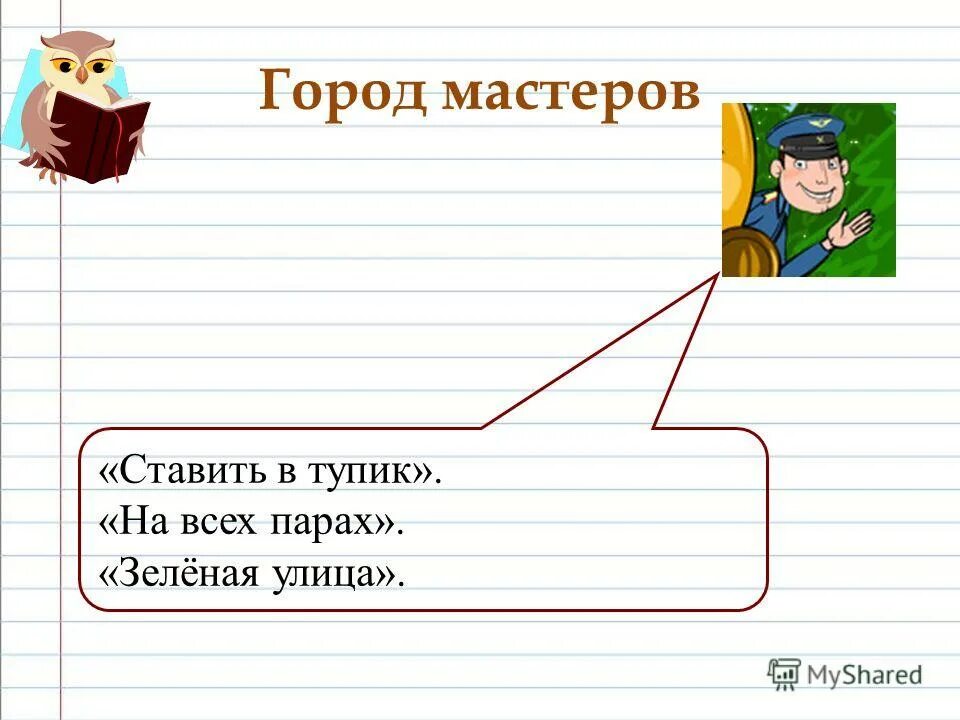 Город мастеров

«Ставить в тупик».
«На всех парах».
«Зелёная улица».

MyShared